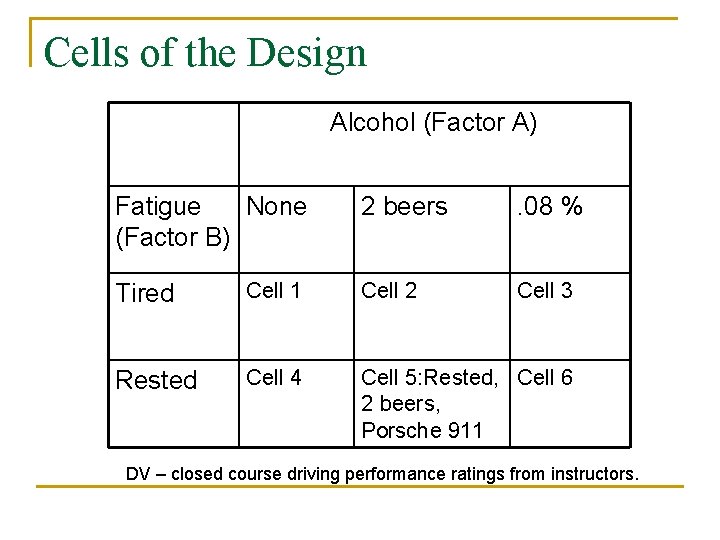 Cells of the Design

|  | Alcohol (Factor A) | | |
|---|---|---|---|
| Fatigue (Factor B) | None | 2 beers | .08 % |
| Tired | Cell 1 | Cell 2 | Cell 3 |
| Rested | Cell 4 | Cell 5:Rested, 2 beers, Porsche 911 | Cell 6 |

DV – closed course driving performance ratings from instructors.